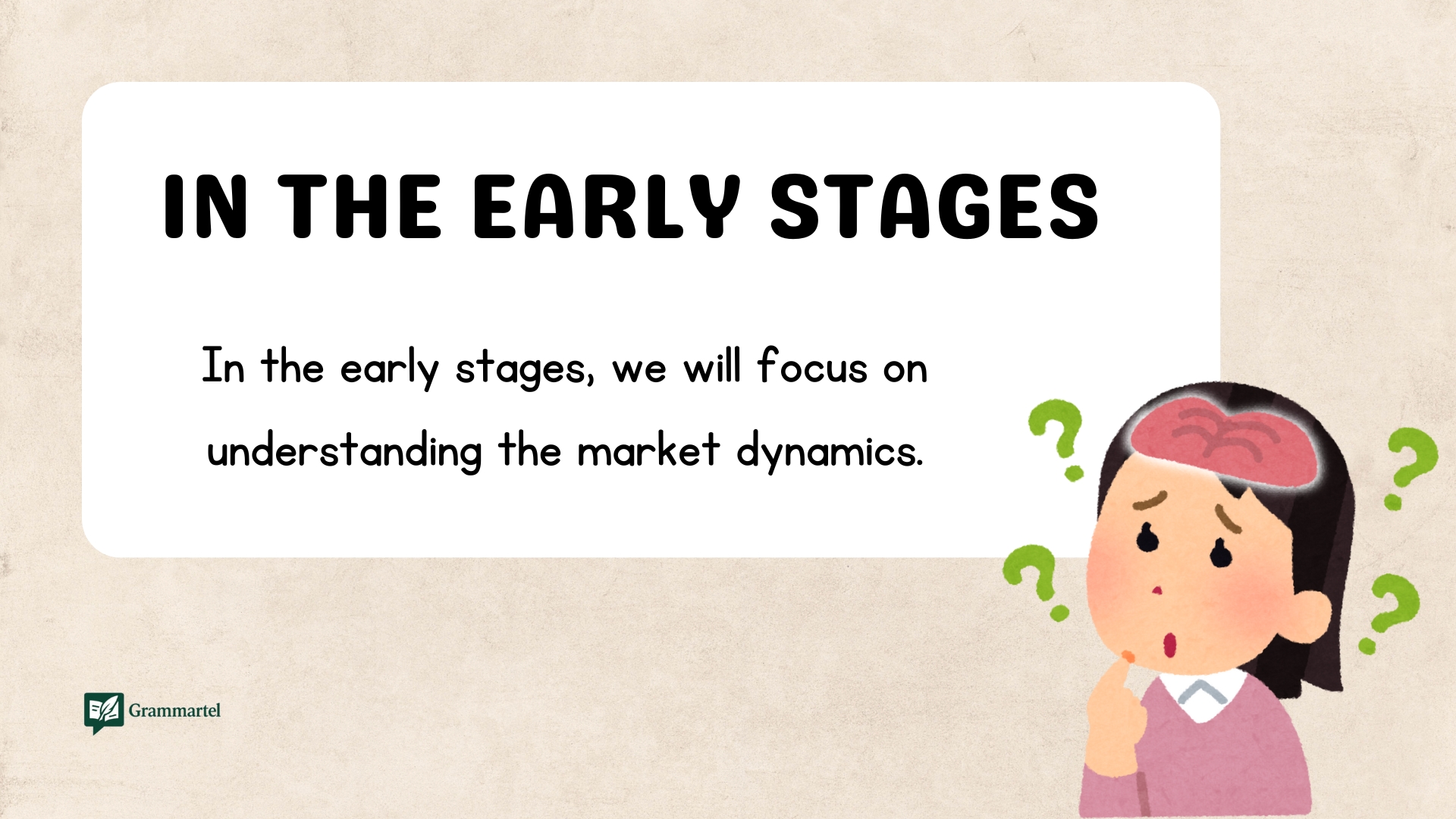 IN THE EARLY STAGES

In the early stages, we will focus on understanding the market dynamics.

Grammartel